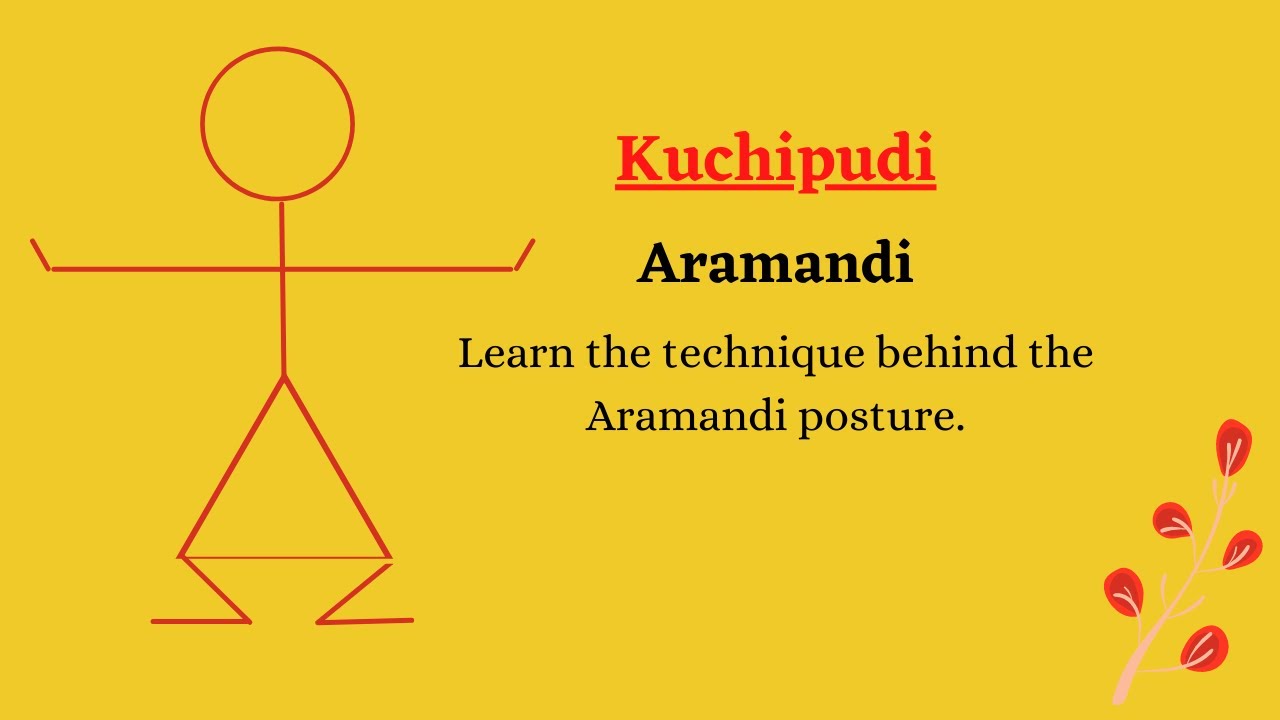 Kuchipudi

Aramandi

Learn the technique behind the Aramandi posture.